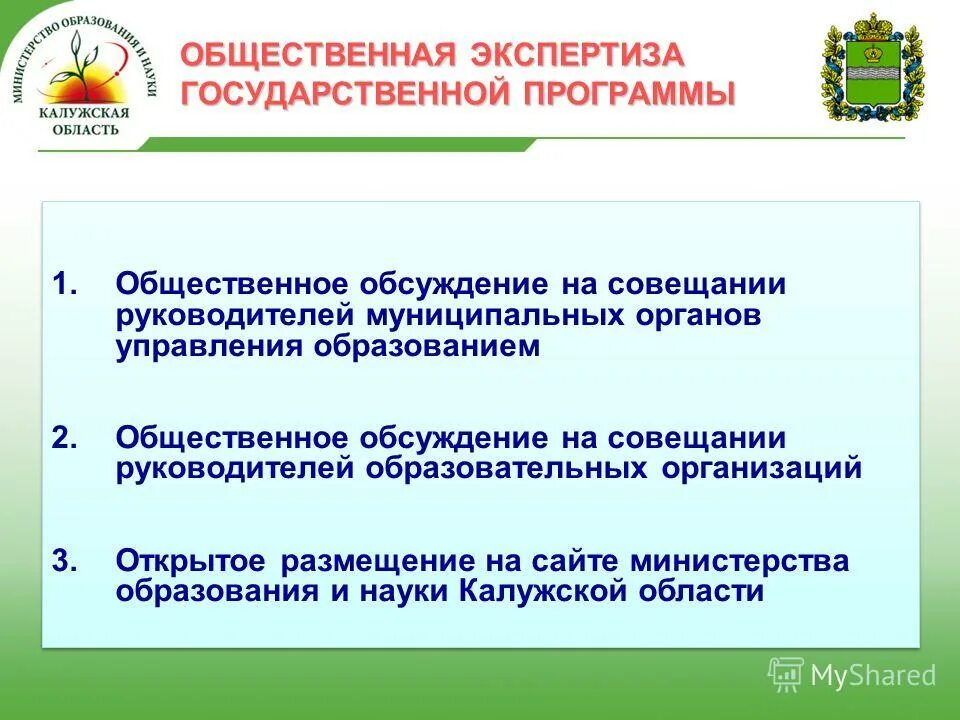 МИНИСТЕРСТВО ОБРАЗОВАНИЯ И НАУКИ
КАЛУЖСКАЯ ОБЛАСТЬ

ОБЩЕСТВЕННАЯ ЭКСПЕРТИЗА ГОСУДАРСТВЕННОЙ ПРОГРАММЫ

1. Общественное обсуждение на совещании руководителей муниципальных органов управления образованием

2. Общественное обсуждение на совещании руководителей образовательных организаций

3. Открытое размещение на сайте министерства образования и науки Калужской области

MyShared